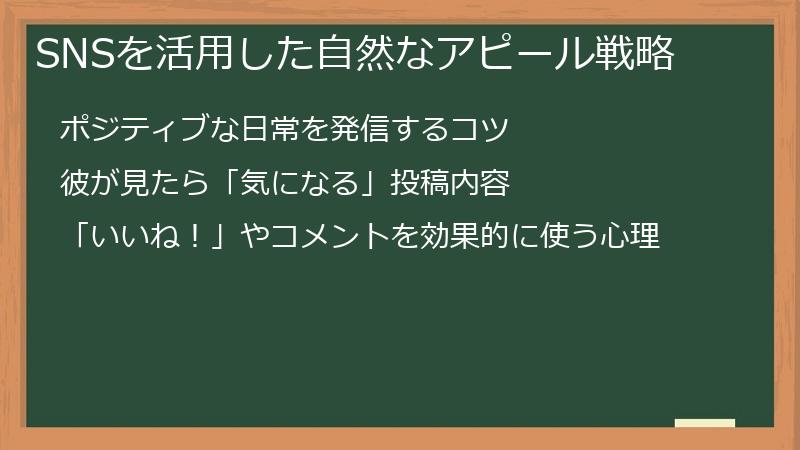 SNSを活用した自然なアピール戦略

ポジティブな日常を発信するコツ

彼が見たら「気になる」投稿内容

「いいね！」やコメントを効果的に使う心理